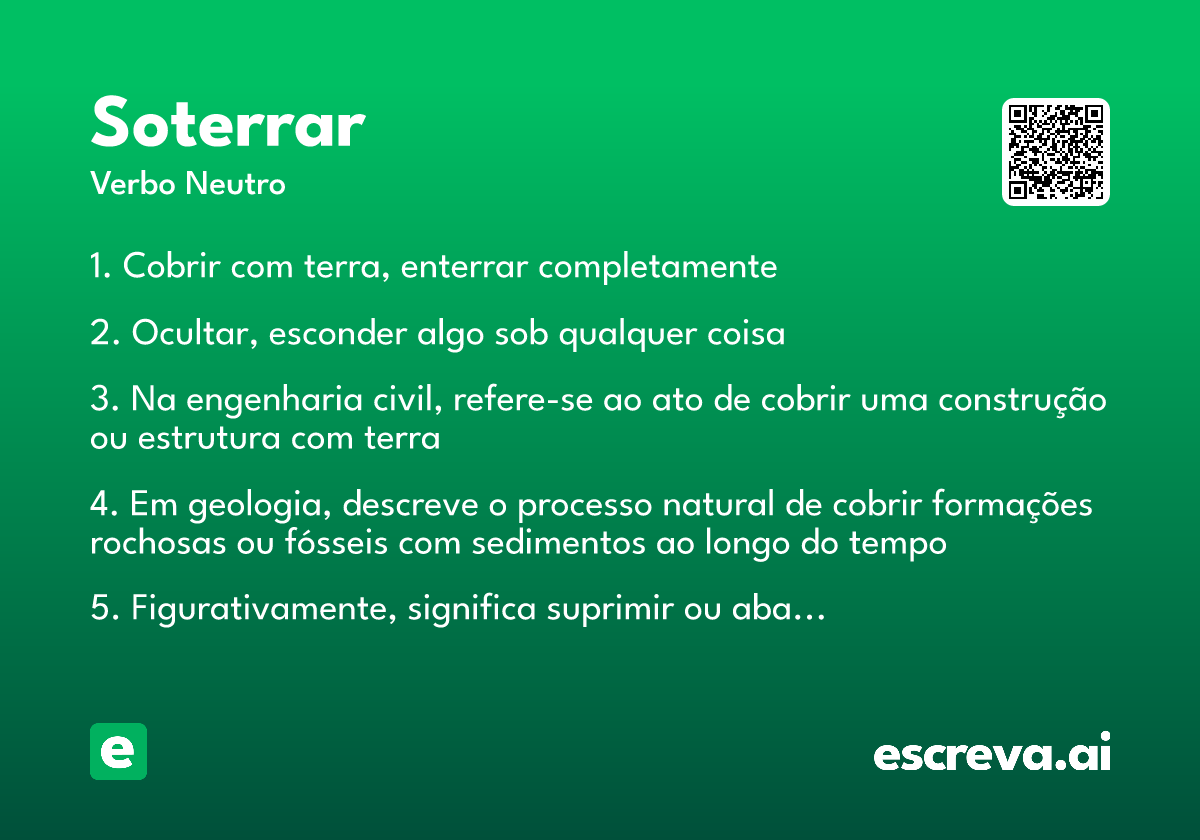 Soterrar
Verbo Neutro

1. Cobrir com terra, enterrar completamente

2. Ocultar, esconder algo sob qualquer coisa

3. Na engenharia civil, refere-se ao ato de cobrir uma construção ou estrutura com terra

4. Em geologia, descreve o processo natural de cobrir formações rochosas ou fósseis com sedimentos ao longo do tempo

5. Figurativamente, significa suprimir ou aba...

e

escreva.ai